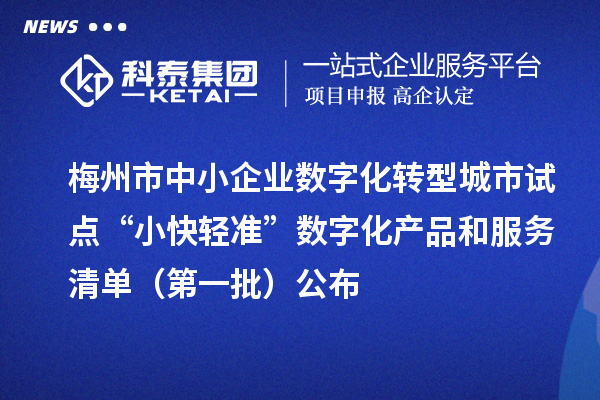 NEWS

科泰集团
KETAI

一站式企业服务平台
项目申报 高企认定

梅州市中小企业数字化转型城市试点“小快轻准”数字化产品和服务清单（第一批）公布